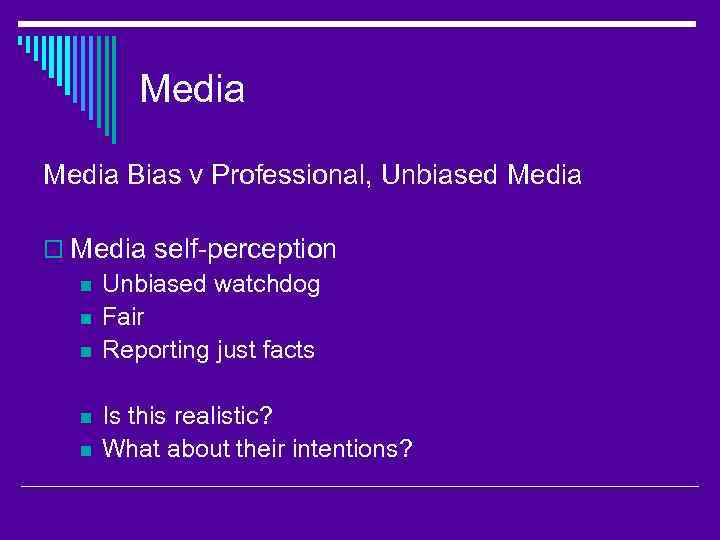 Media

Media Bias v Professional, Unbiased Media

Media self-perception

Unbiased watchdog

Fair

Reporting just facts

Is this realistic?

What about their intentions?